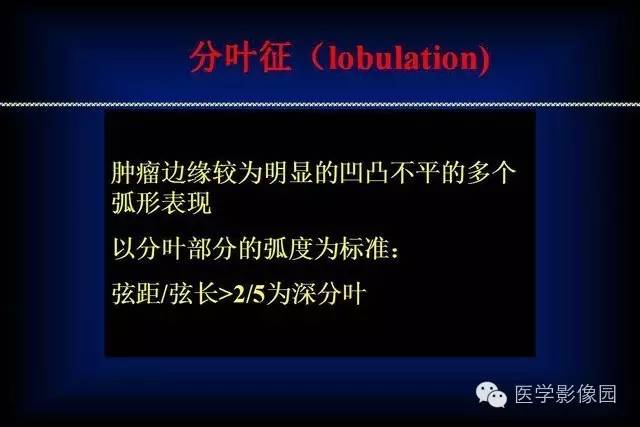 分叶征（lobulation)

肿瘤边缘较为明显的凹凸不平的多个弧形表现

以分叶部分的弧度为标准：

弦距/弦长>2/5为深分叶

医学影像园